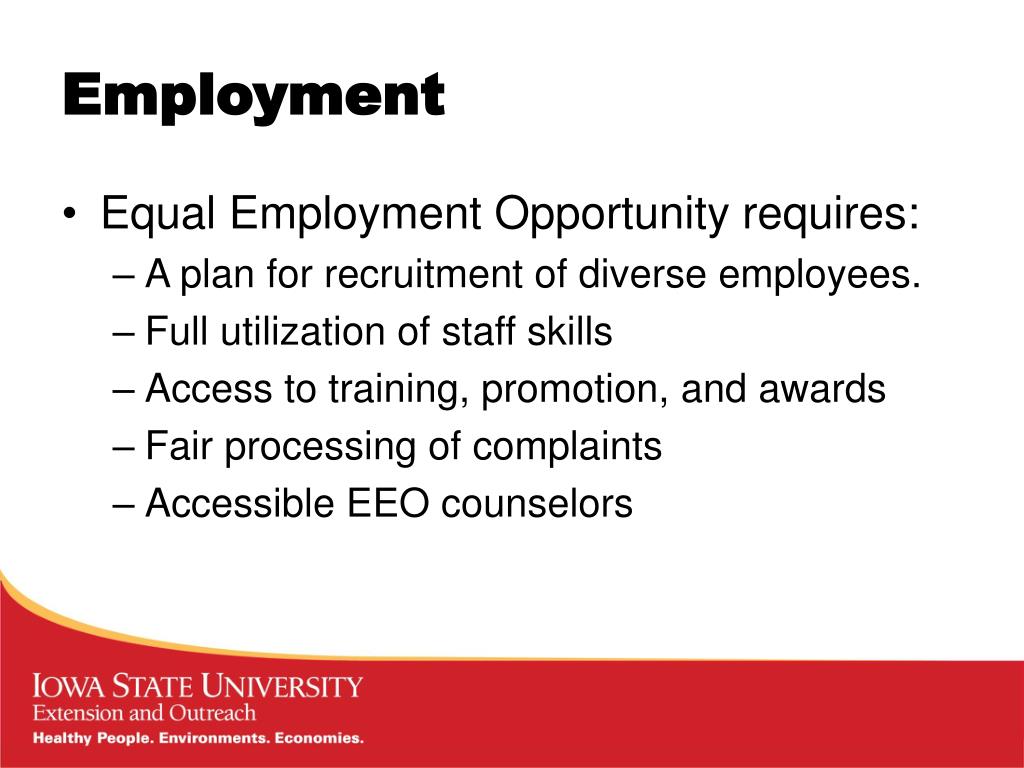 Employment

• Equal Employment Opportunity requires:
– A plan for recruitment of diverse employees.
– Full utilization of staff skills
– Access to training, promotion, and awards
– Fair processing of complaints
– Accessible EEO counselors

IOWA STATE UNIVERSITY
Extension and Outreach
Healthy People. Environments. Economies.